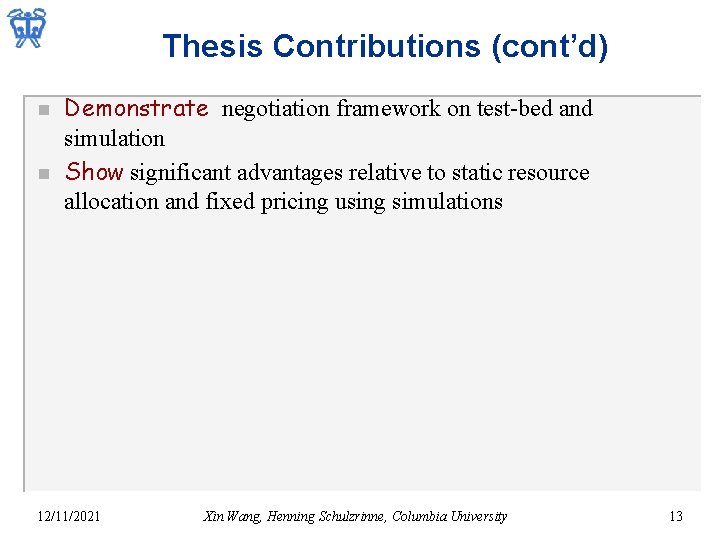 Thesis Contributions (cont'd)

Demonstrate negotiation framework on test-bed and simulation

Show significant advantages relative to static resource allocation and fixed pricing using simulations

12/11/2021 Xin Wang, Henning Schulzrinne, Columbia University 13